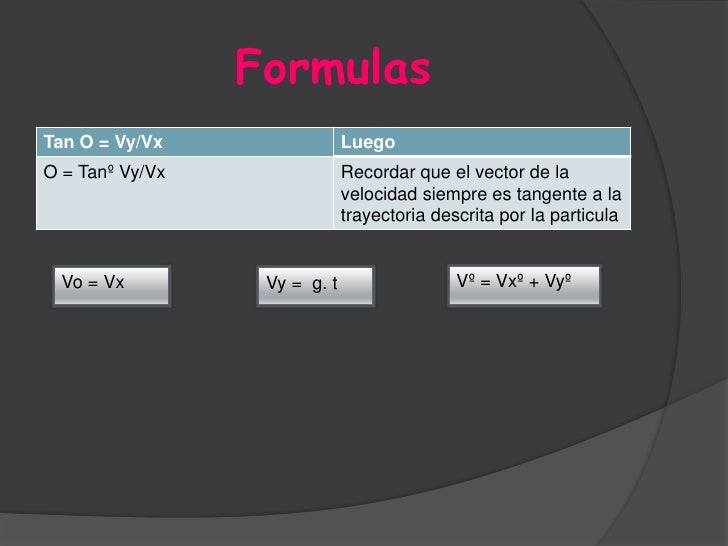 Formulas

| Tan O = Vy/Vx | Luego |
|---|---|
| O = Tanº Vy/Vx | Recordar que el vector de la velocidad siempre es tangente a la trayectoria descrita por la particula |

Vo = Vx

Vy = g. t

Vº = Vxº + Vyº